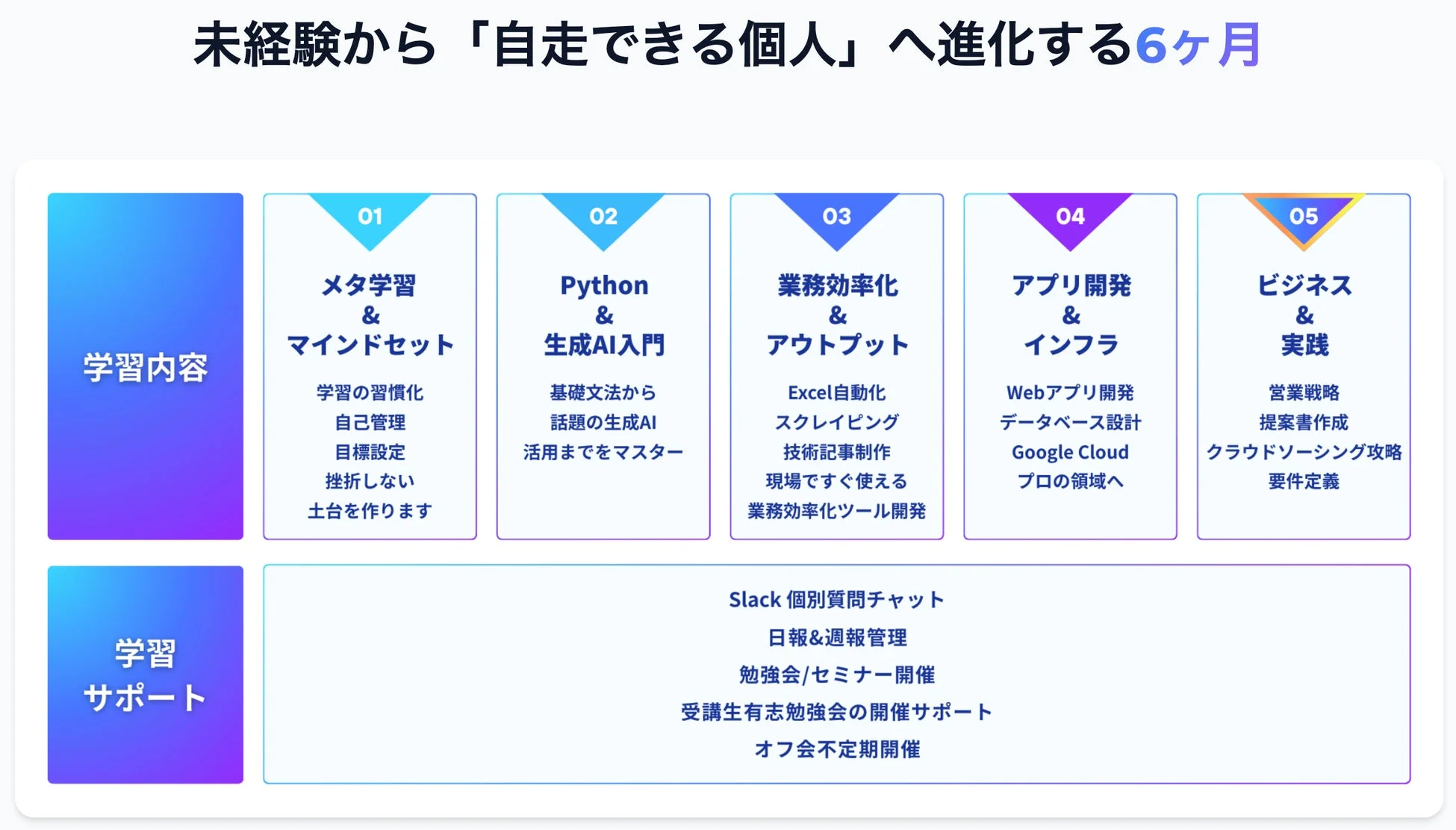 未経験から「自走できる個人」へ進化する6ヶ月

学習内容

01
メタ学習
&
マインドセット
学習の習慣化
自己管理
目標設定
挫折しない
土台を作ります

02
Python
&
生成AI入門
基礎文法から
話題の生成AI
活用までをマスター

03
業務効率化
&
アウトプット
Excel自動化
スクレイピング
技術記事制作
現場ですぐ使える
業務効率化ツール開発

04
アプリ開発
&
インフラ
Webアプリ開発
データベース設計
Google Cloud
プロの領域へ

05
ビジネス
&
実践
営業戦略
提案書作成
クラウドソーシング攻略
要件定義

学習
サポート

Slack 個別質問チャット
日報&週報管理
勉強会/セミナー開催
受講生有志勉強会の開催サポート
オフ会不定期開催